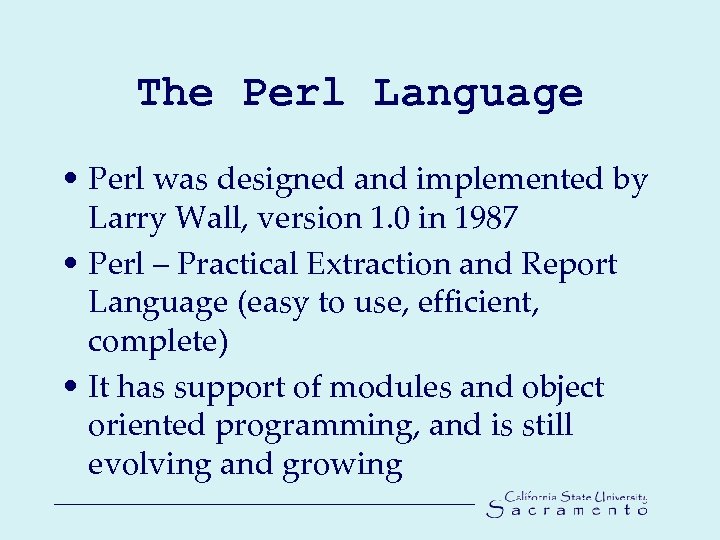 The Perl Language

• Perl was designed and implemented by Larry Wall, version 1.0 in 1987

• Perl – Practical Extraction and Report Language (easy to use, efficient, complete)

• It has support of modules and object oriented programming, and is still evolving and growing

California State University
Sacramento